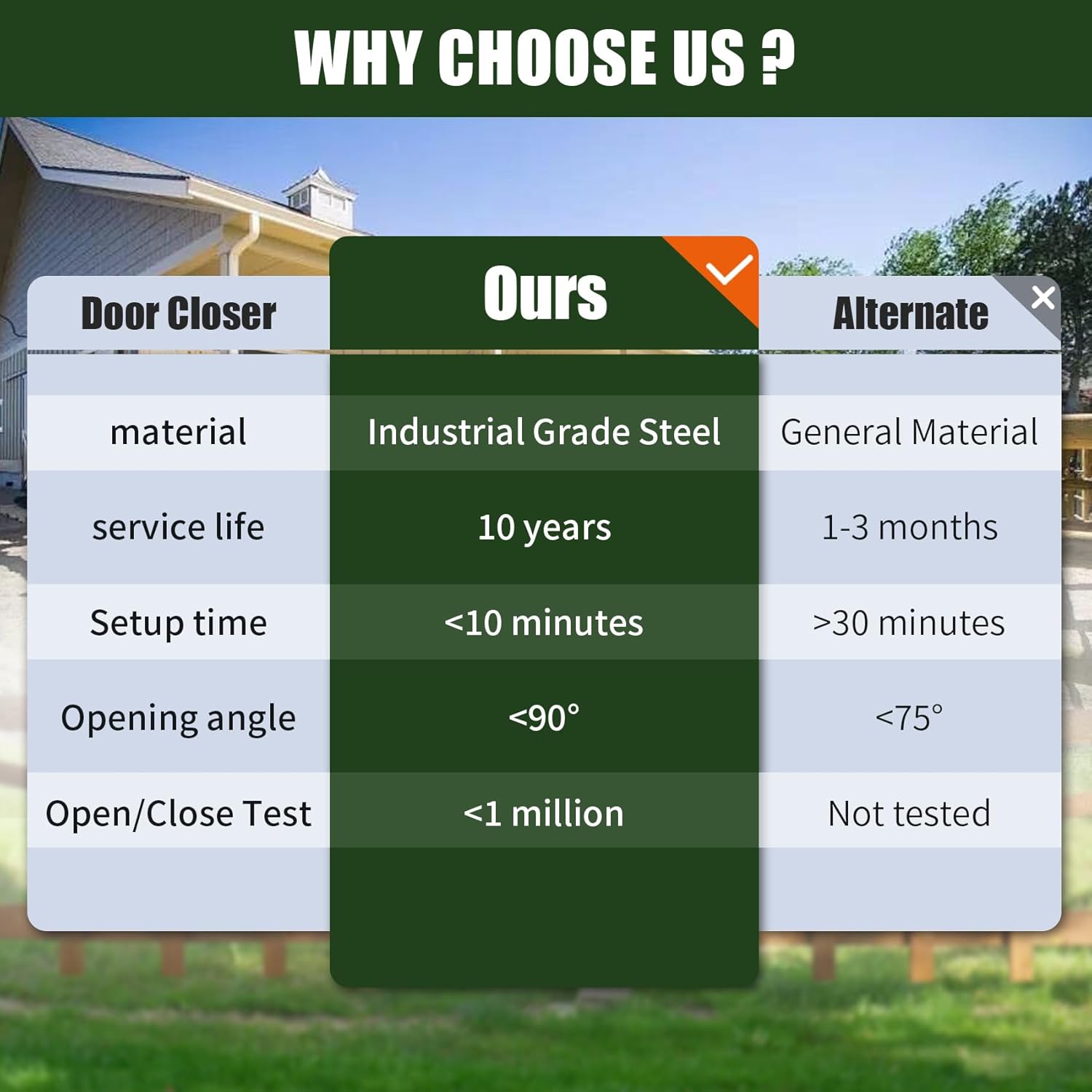 WHY CHOOSE US ?

| Door Closer | Ours | Alternate |
|---|---|---|
| material | Industrial Grade Steel | General Material |
| service life | 10 years | 1-3 months |
| Setup time | <10 minutes | >30 minutes |
| Opening angle | <90° | <75° |
| Open/Close Test | <1 million | Not tested |